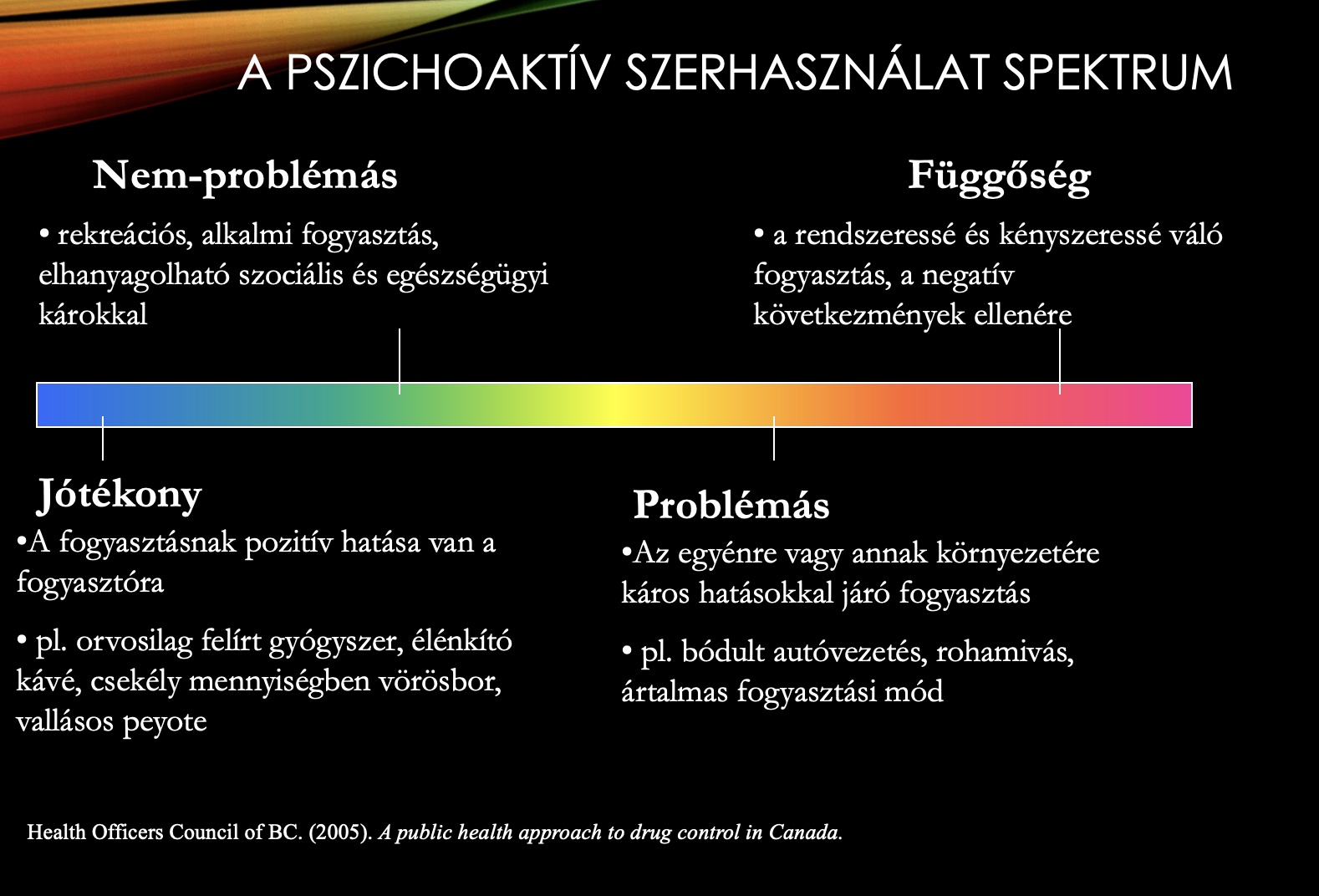 A PSZICHOAKTÍV SZERHASZNÁLAT SPEKTRUM

Nem-problémás

• rekreációs, alkalmi fogyasztás, elhanyagolható szociális és egészségügyi károkkal

Függőség

• a rendszeressé és kényszeressé váló fogyasztás, a negatív következmények ellenére

Jótékony

•A fogyasztásnak pozitív hatása van a fogyasztóra

• pl. orvosilag felírt gyógyszer, élénkítő kávé, csekély mennyiségben vörösbor, vallásos peyote

Problémás

•Az egyénre vagy annak környezetére káros hatásokkal járó fogyasztás

• pl. bódult autóvezetés, rohamivás, ártalmas fogyasztási mód

Health Officers Council of BC. (2005). A public health approach to drug control in Canada.